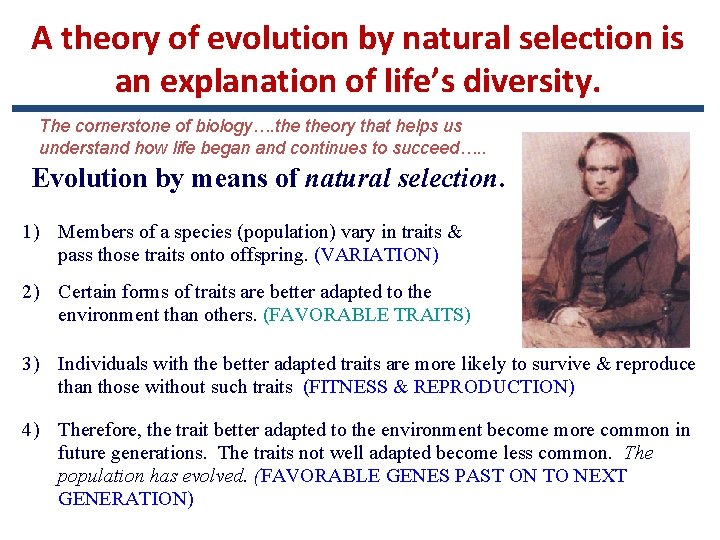 A theory of evolution by natural selection is an explanation of life's diversity.

The cornerstone of biology….the theory that helps us understand how life began and continues to succeed…..

Evolution by means of natural selection.

1) Members of a species (population) vary in traits & pass those traits onto offspring. (VARIATION)

2) Certain forms of traits are better adapted to the environment than others. (FAVORABLE TRAITS)

3) Individuals with the better adapted traits are more likely to survive & reproduce than those without such traits (FITNESS & REPRODUCTION)

4) Therefore, the trait better adapted to the environment become more common in future generations. The traits not well adapted become less common. The population has evolved. (FAVORABLE GENES PAST ON TO NEXT GENERATION)